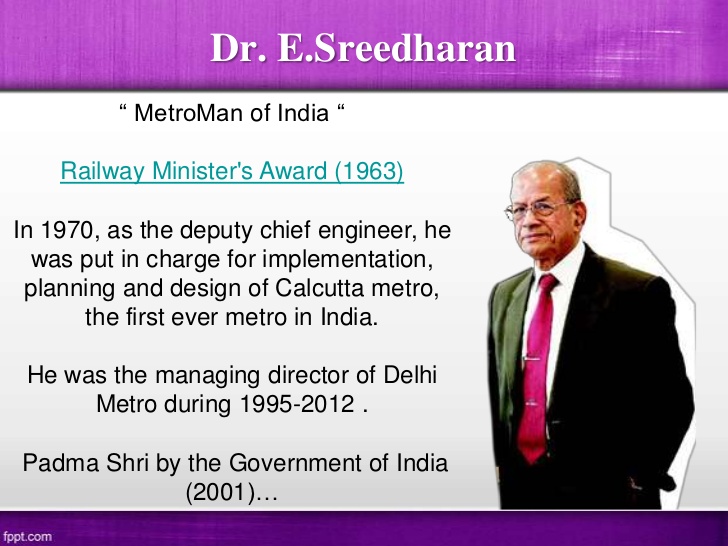 Dr. E.Sreedharan

“ MetroMan of India “

Railway Minister's Award (1963)

In 1970, as the deputy chief engineer, he was put in charge for implementation, planning and design of Calcutta metro, the first ever metro in India.

He was the managing director of Delhi Metro during 1995-2012 .

Padma Shri by the Government of India (2001)…

fppt.com